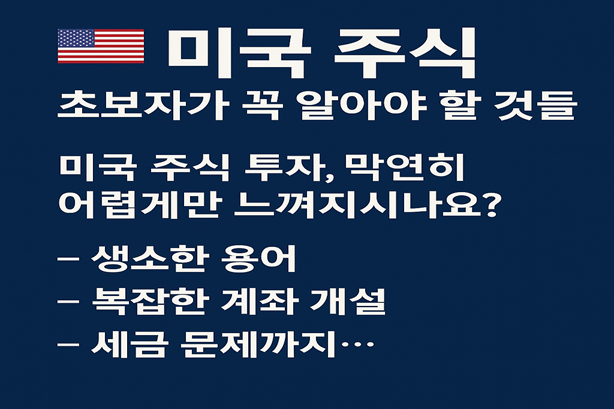 미국 주식
초보자가 꼭 알아야 할 것들

미국 주식 투자, 막연히 어렵게만 느껴지시나요?

– 생소한 용어
– 복잡한 계좌 개설
– 세금 문제까지…